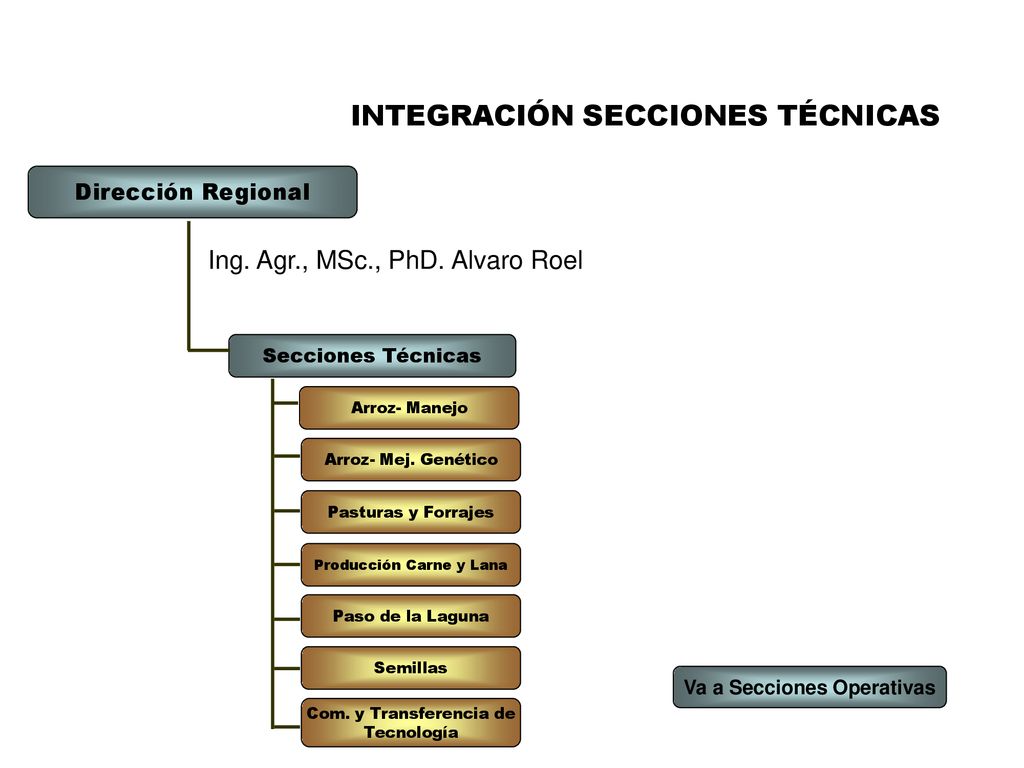 INTEGRACIÓN SECCIONES TÉCNICAS

Dirección Regional

Ing. Agr., MSc., PhD. Alvaro Roel

Secciones Técnicas

Arroz- Manejo

Arroz- Mej. Genético

Pasturas y Forrajes

Producción Carne y Lana

Paso de la Laguna

Semillas

Com. y Transferencia de Tecnología

Va a Secciones Operativas